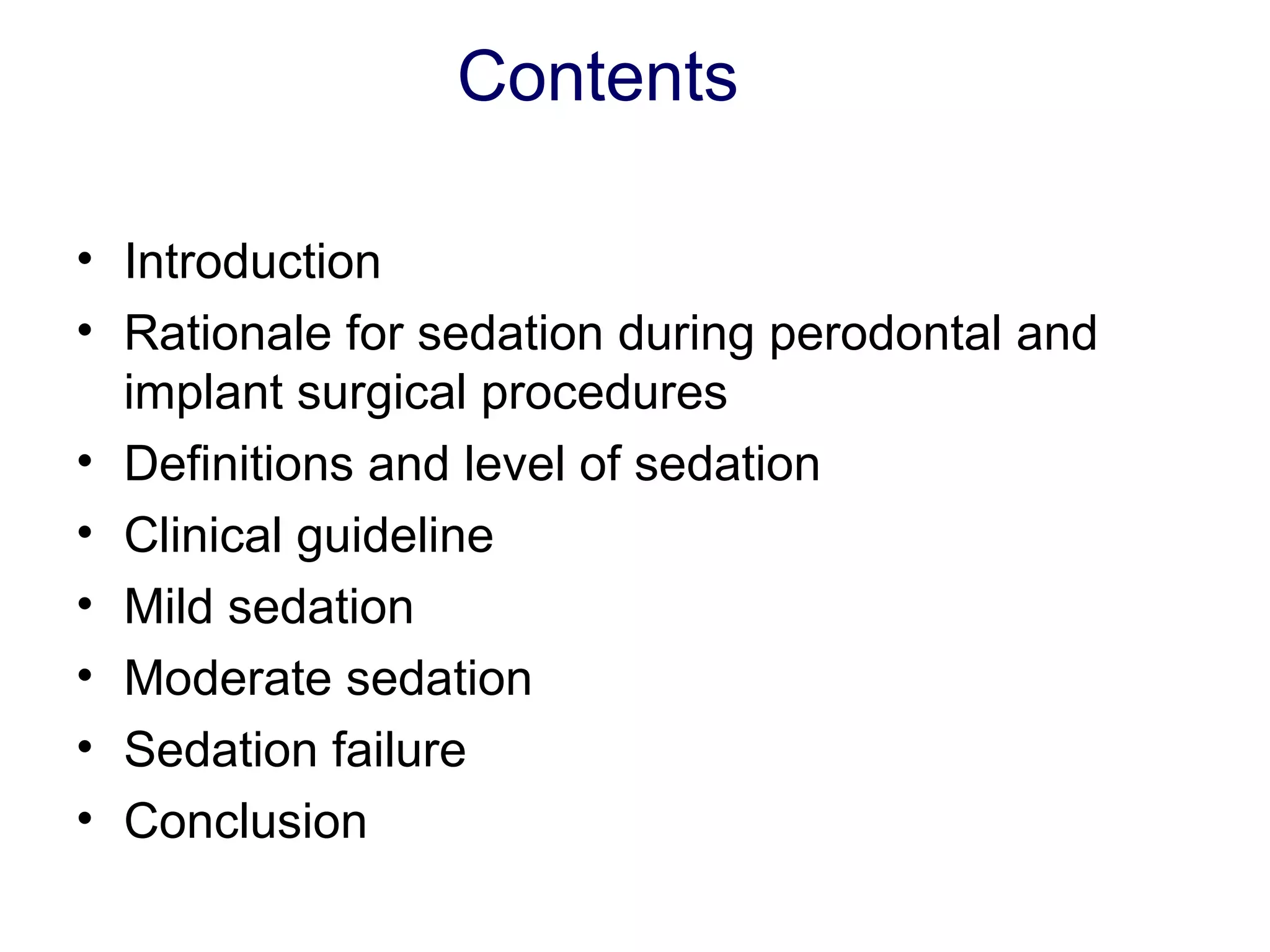 Contents

• Introduction
• Rationale for sedation during perodontal and implant surgical procedures
• Definitions and level of sedation
• Clinical guideline
• Mild sedation
• Moderate sedation
• Sedation failure
• Conclusion